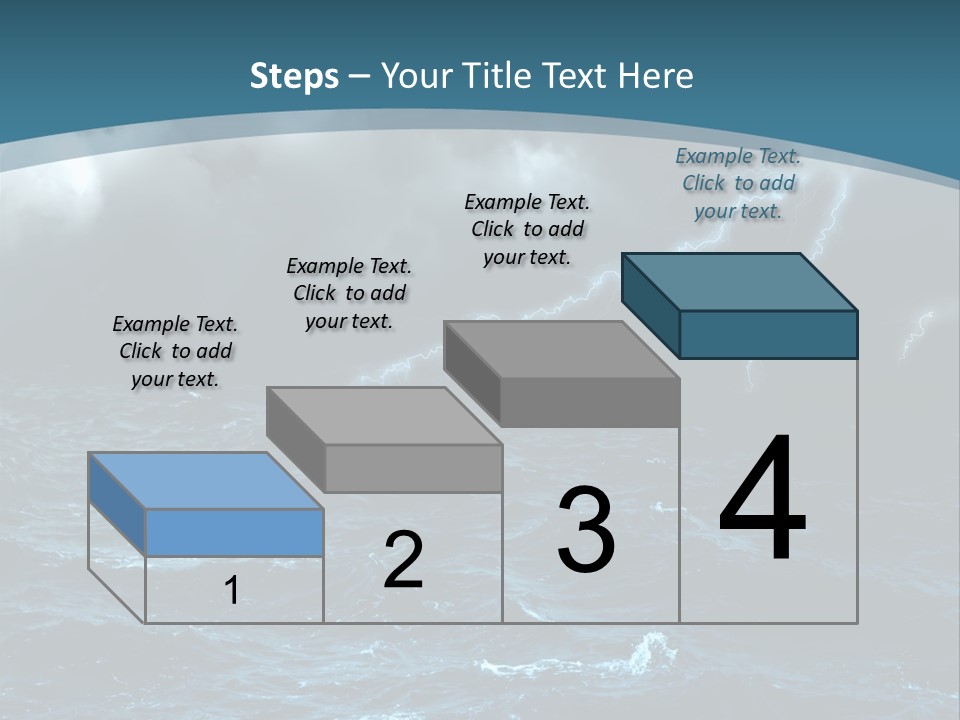 Steps – Your Title Text Here

Example Text. Click to add your text.

Example Text. Click to add your text.

Example Text. Click to add your text.

Example Text. Click to add your text.

1

2

3

4